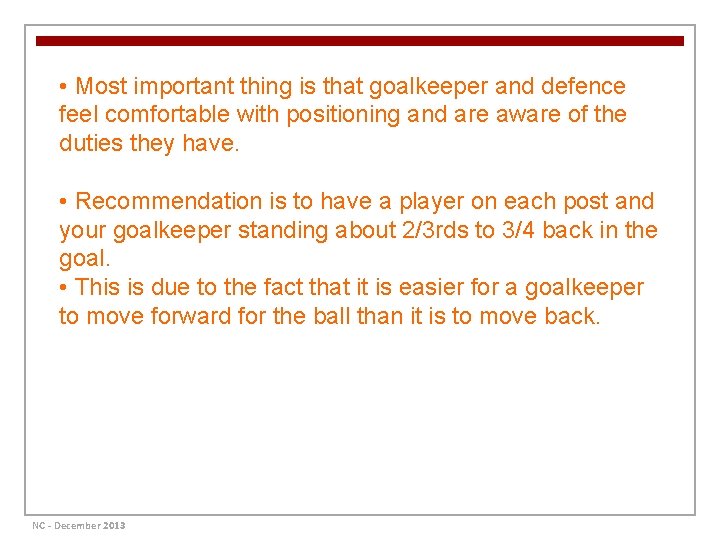 • Most important thing is that goalkeeper and defence feel comfortable with positioning and are aware of the duties they have.

• Recommendation is to have a player on each post and your goalkeeper standing about 2/3rds to 3/4 back in the goal.

• This is due to the fact that it is easier for a goalkeeper to move forward for the ball than it is to move back.

NC - December 2013